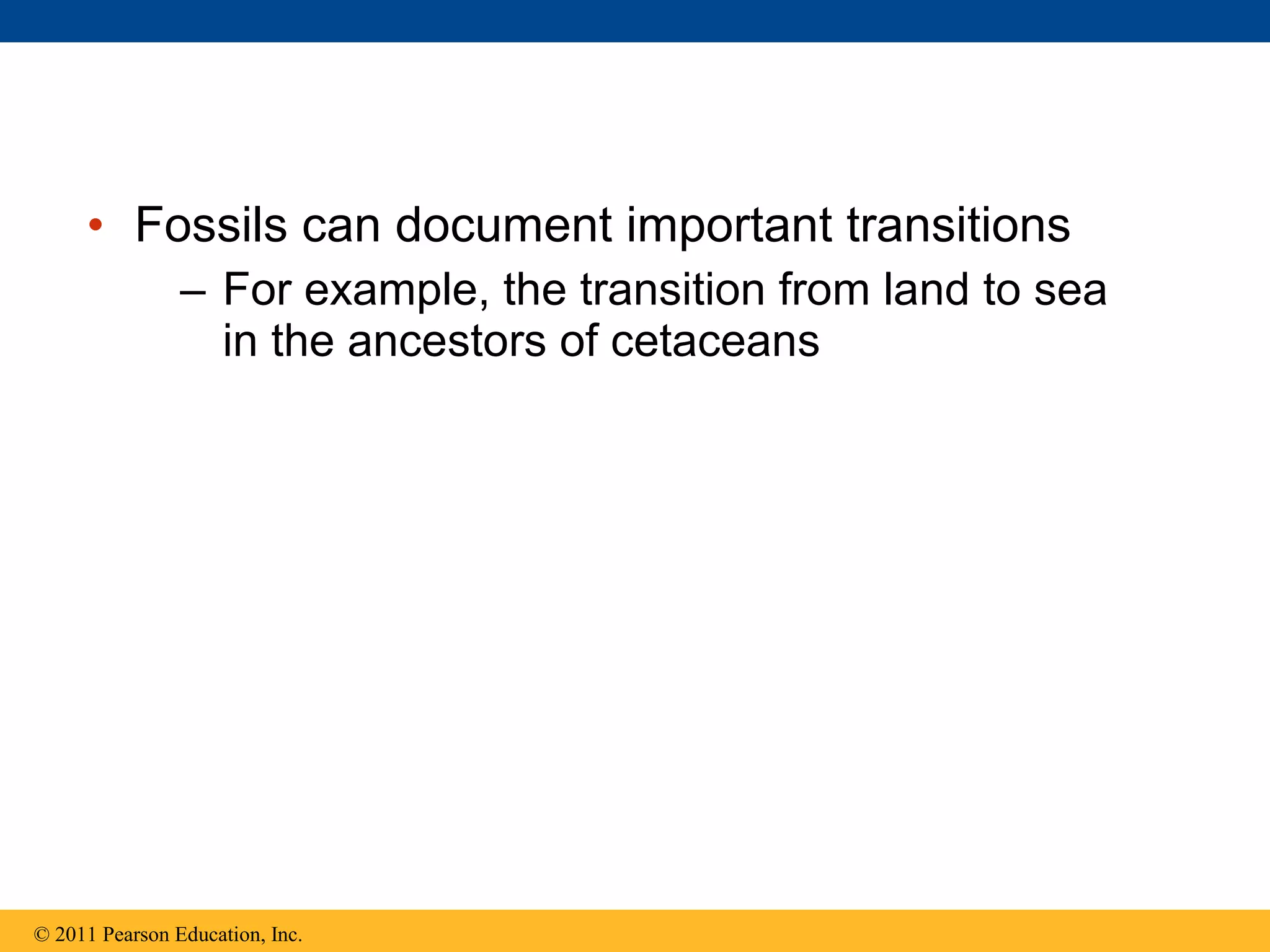 • Fossils can document important transitions
– For example, the transition from land to sea in the ancestors of cetaceans

© 2011 Pearson Education, Inc.